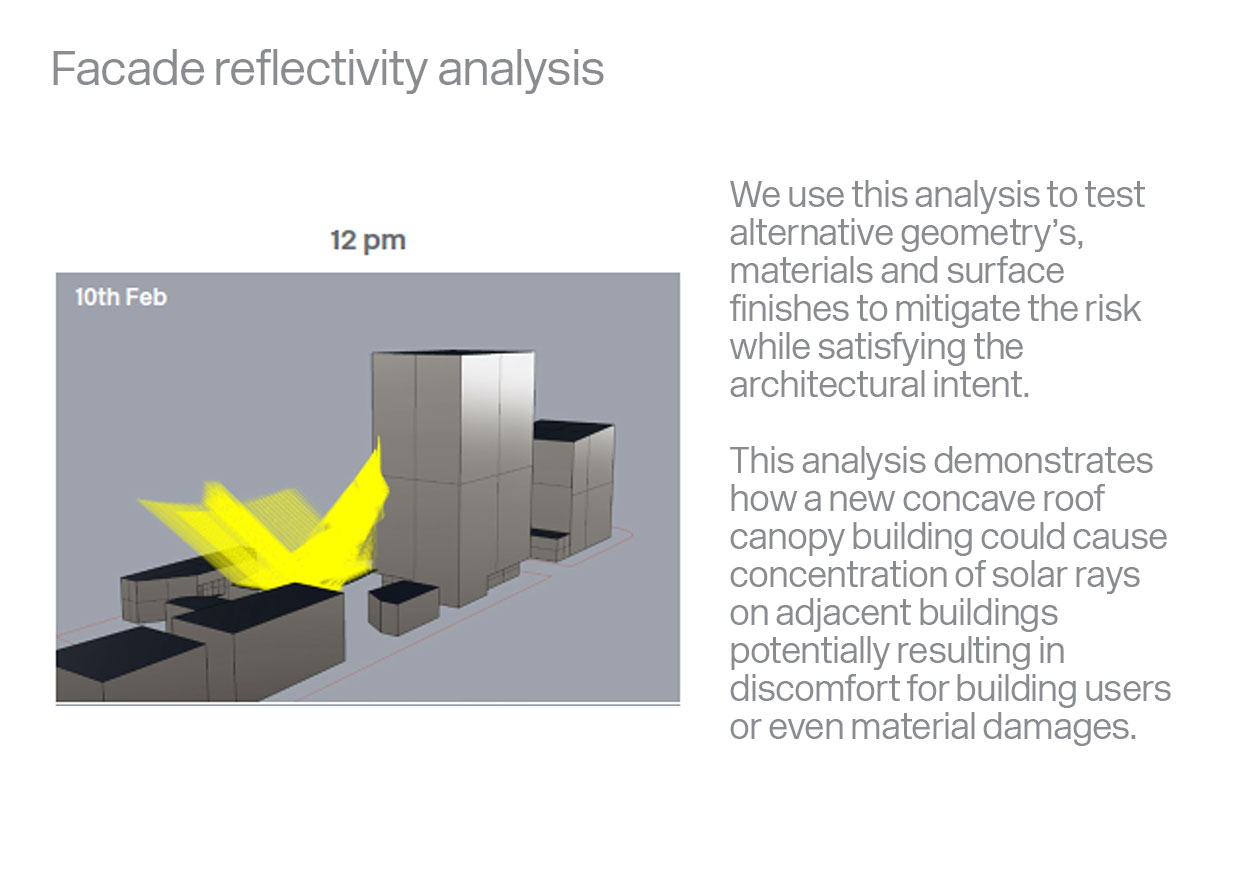 Facade reflectivity analysis

12 pm

10th Feb

We use this analysis to test alternative geometry's, materials and surface finishes to mitigate the risk while satisfying the architectural intent.

This analysis demonstrates how a new concave roof canopy building could cause concentration of solar rays on adjacent buildings potentially resulting in discomfort for building users or even material damages.